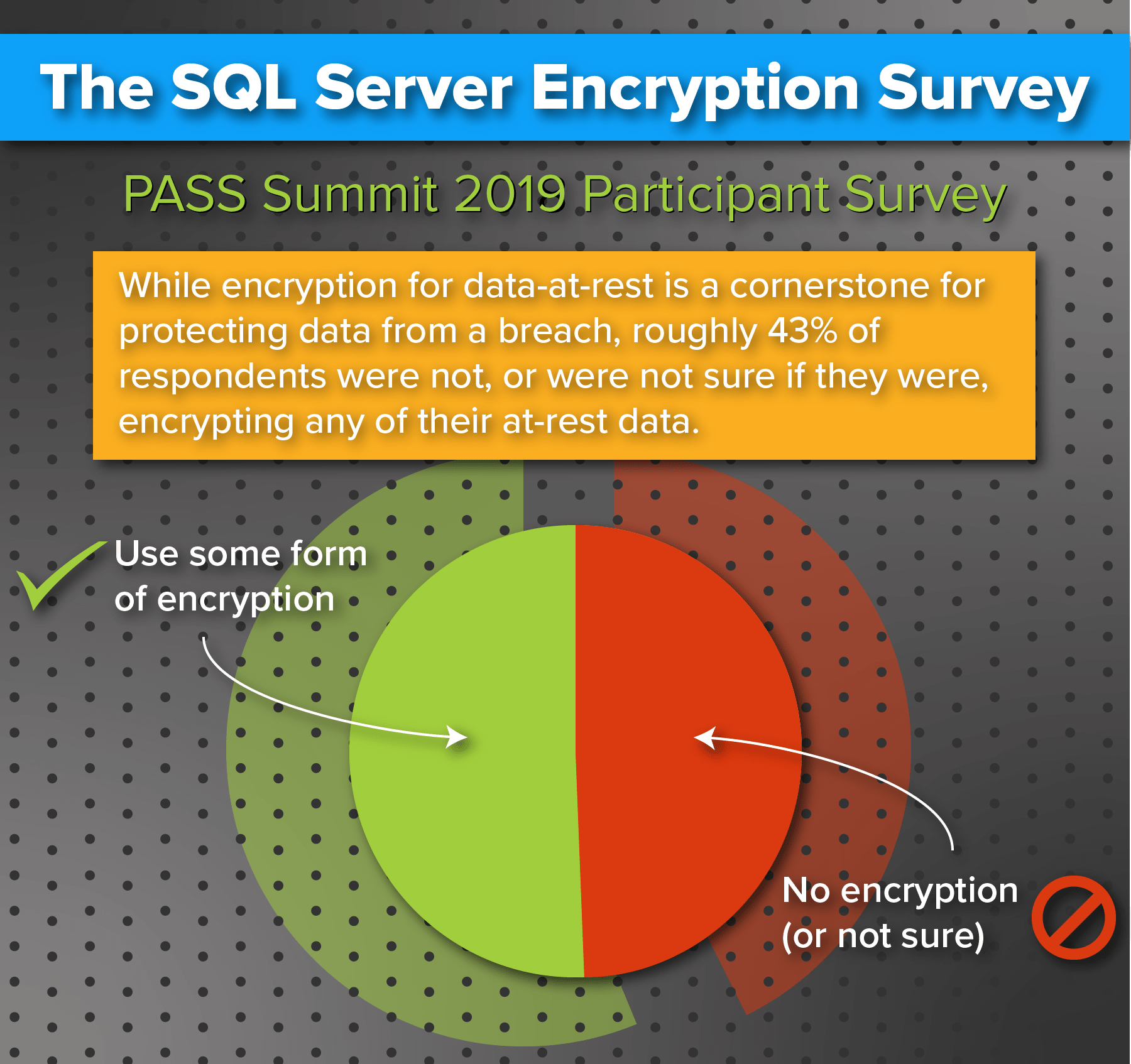 The SQL Server Encryption Survey

PASS Summit 2019 Participant Survey

While encryption for data-at-rest is a cornerstone for protecting data from a breach, roughly 43% of respondents were not, or were not sure if they were, encrypting any of their at-rest data.

Use some form of encryption

No encryption (or not sure)